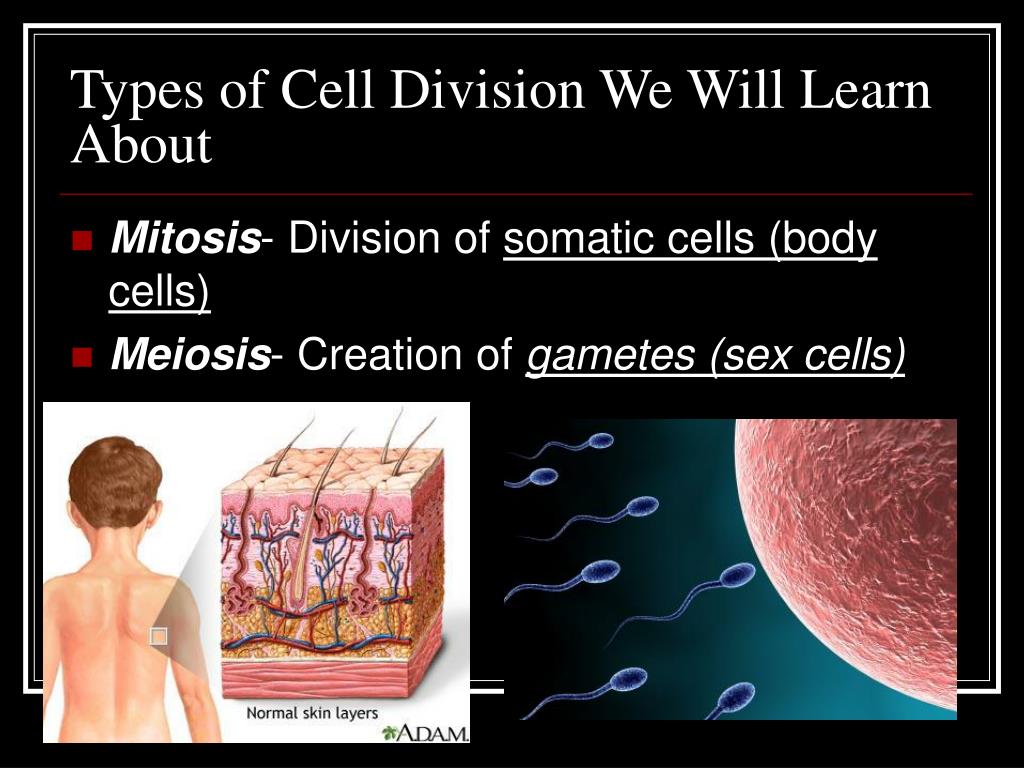 Types of Cell Division We Will Learn About

Mitosis- Division of somatic cells (body cells)

Meiosis- Creation of gametes (sex cells)

Normal skin layers

A.D.A.M.